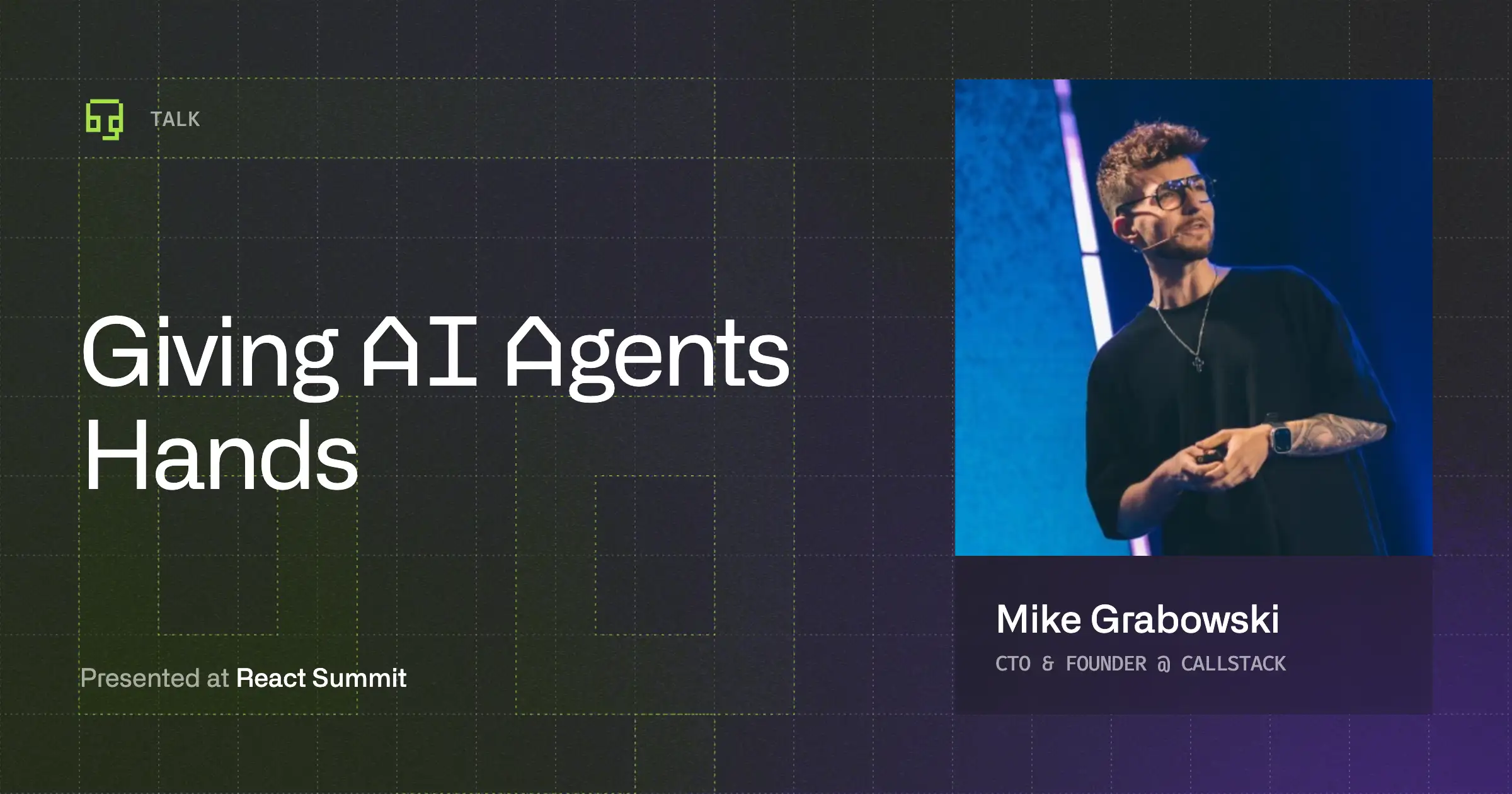 TALK

Giving AI Agents Hands

Presented at React Summit

Mike Grabowski

CTO & FOUNDER @ CALLSTACK